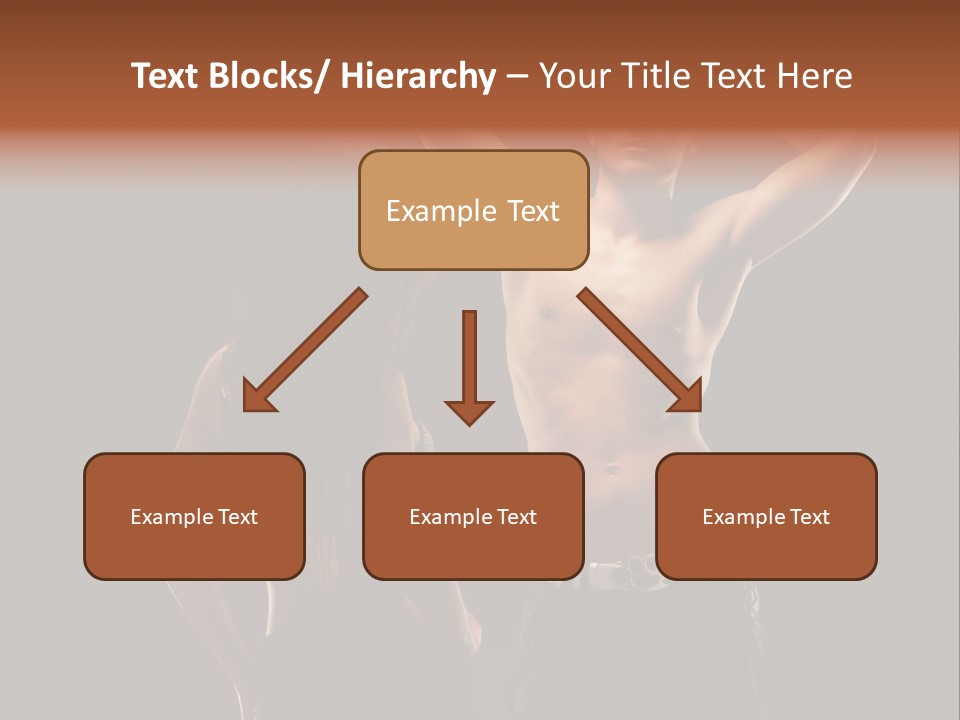 Text Blocks/ Hierarchy – Your Title Text Here

Example Text

Example Text

Example Text

Example Text